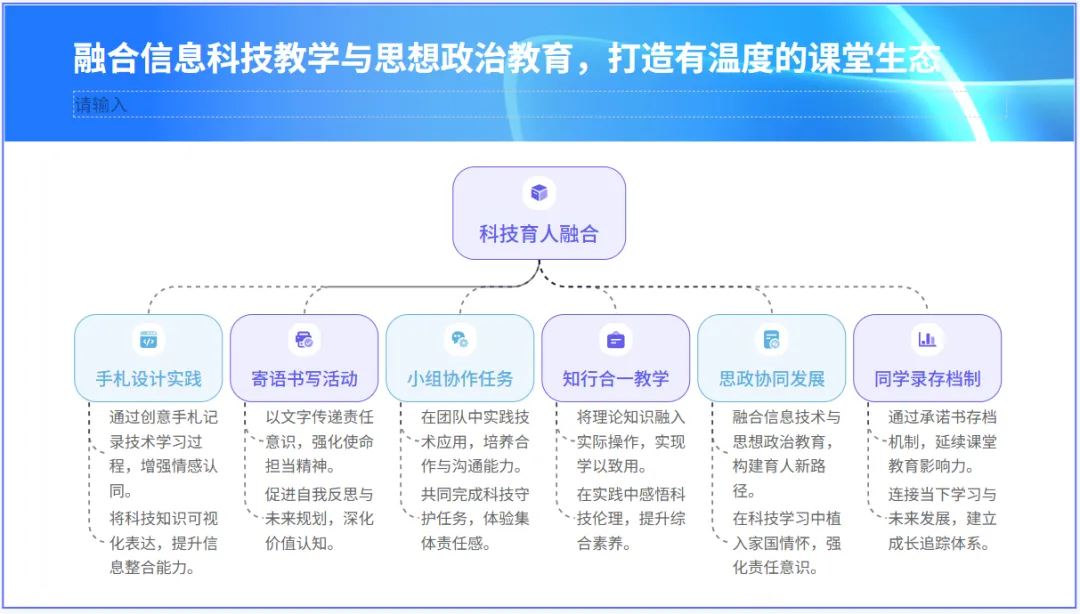 融合信息科技教学与思想政治教育，打造有温度的课堂生态

请输入

科技育人融合

手札设计实践

通过创意手札记录技术学习过程，增强情感认同。

将科技知识可视化表达，提升信息整合能力。

寄语书写活动

以文字传递责任意识，强化使命担当精神。

促进自我反思与未来规划，深化价值认知。

小组协作任务

在团队中实践技术应用，培养合作与沟通能力。

共同完成科技守护任务，体验集体责任感。

知行合一教学

将理论知识融入实际操作，实现学以致用。

在实践中感悟科技伦理，提升综合素养。

思政协同发展

融合信息技术与思想政治教育，构建育人新路径。

在科技学习中植入家国情怀，强化责任意识。

同学录存档制

通过承诺书存档机制，延续课堂教育影响力。

连接当下学习与未来发展，建立成长追踪体系。